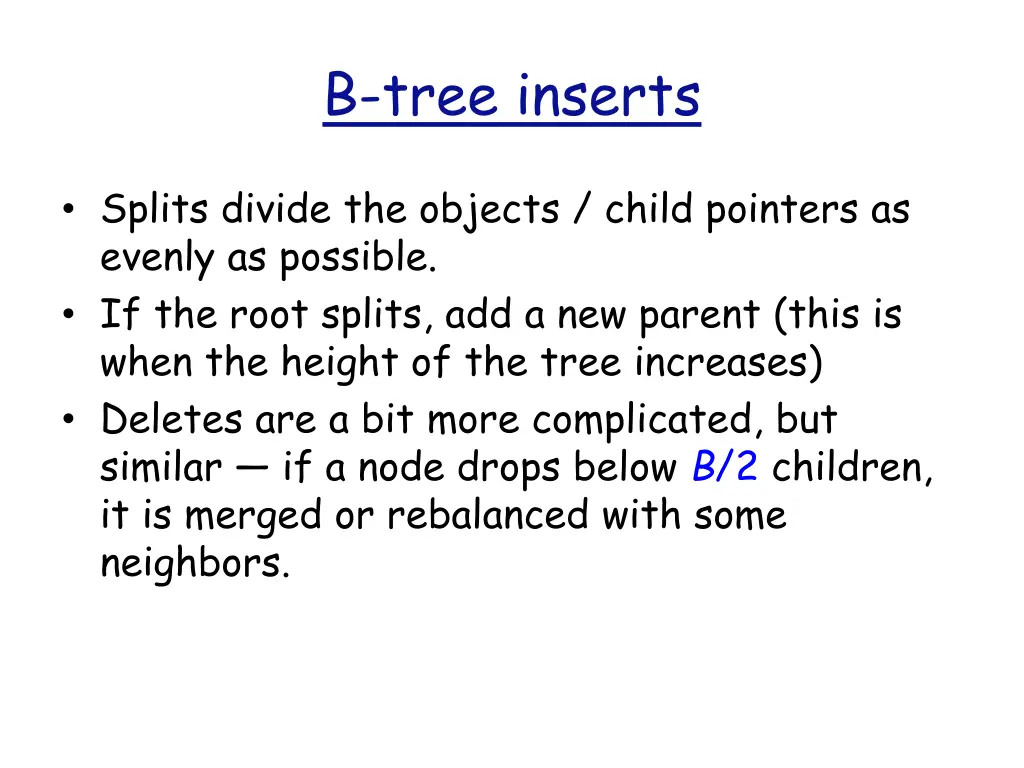 B-tree inserts

• Splits divide the objects / child pointers as evenly as possible.
• If the root splits, add a new parent (this is when the height of the tree increases)
• Deletes are a bit more complicated, but similar — if a node drops below $B/2$ children, it is merged or rebalanced with some neighbors.